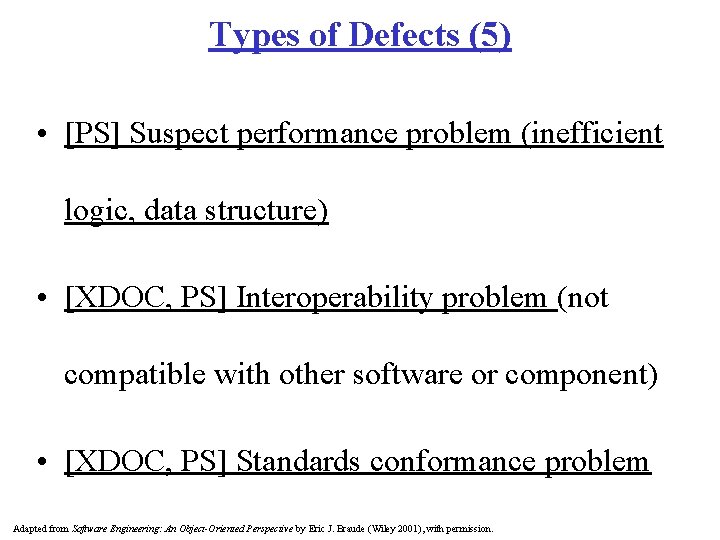 Types of Defects (5)

• [PS] Suspect performance problem (inefficient logic, data structure)

• [XDOC, PS] Interoperability problem (not compatible with other software or component)

• [XDOC, PS] Standards conformance problem

Adapted from Software Engineering: An Object-Oriented Perspective by Eric J. Braude (Wiley 2001), with permission.